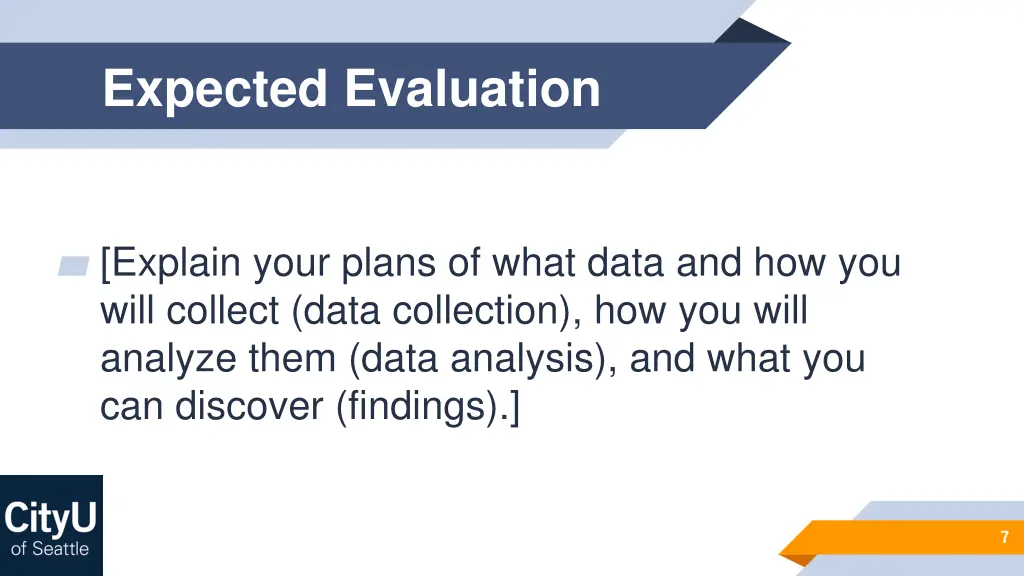 Expected Evaluation

[Explain your plans of what data and how you will collect (data collection), how you will analyze them (data analysis), and what you can discover (findings).]

CityU
of Seattle

7